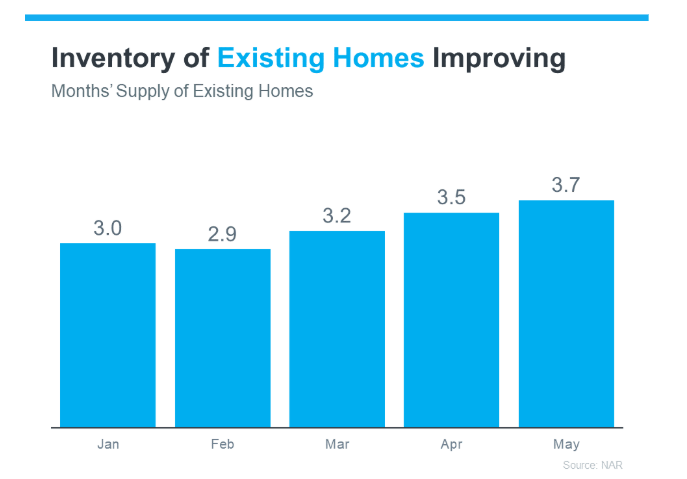 Inventory of Existing Homes Improving

Months' Supply of Existing Homes

3.0
2.9
3.2
3.5
3.7

Jan
Feb
Mar
Apr
May

Source: NAR